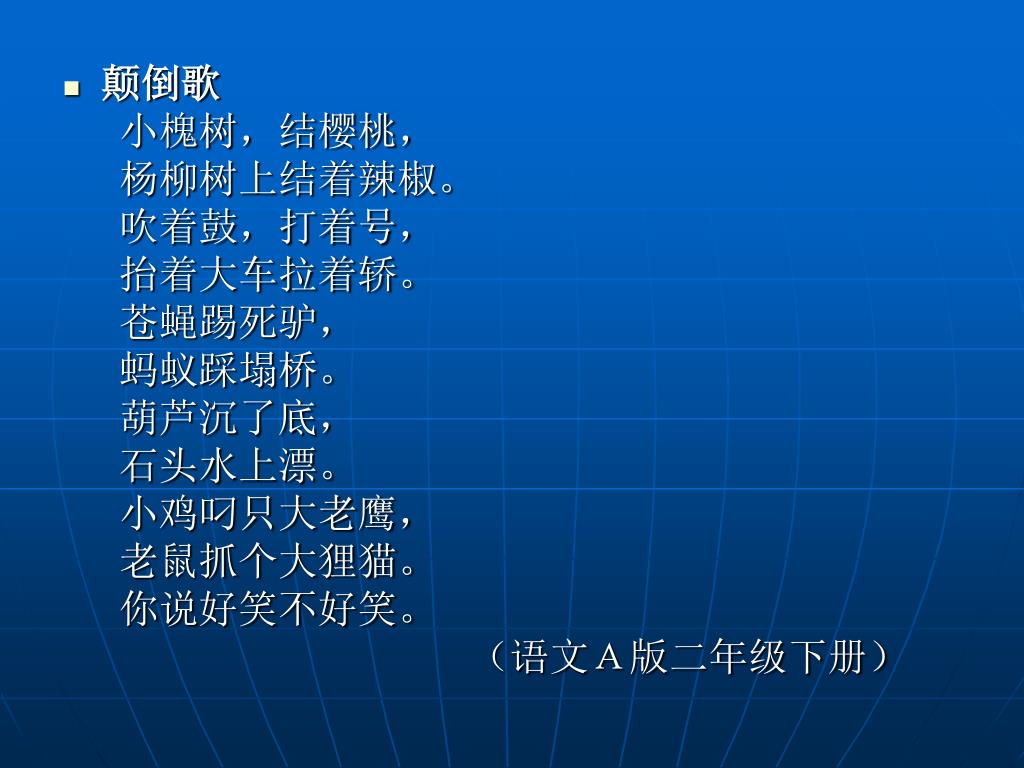 颠倒歌

小槐树，结樱桃，
杨柳树上结着辣椒。
吹着鼓，打着号，
抬着大车拉着轿。
苍蝇踢死驴，
蚂蚁踩塌桥。
葫芦沉了底，
石头水上漂。
小鸡叼只大老鹰，
老鼠抓个大狸猫。
你说好笑不好笑。

（语文A版二年级下册）